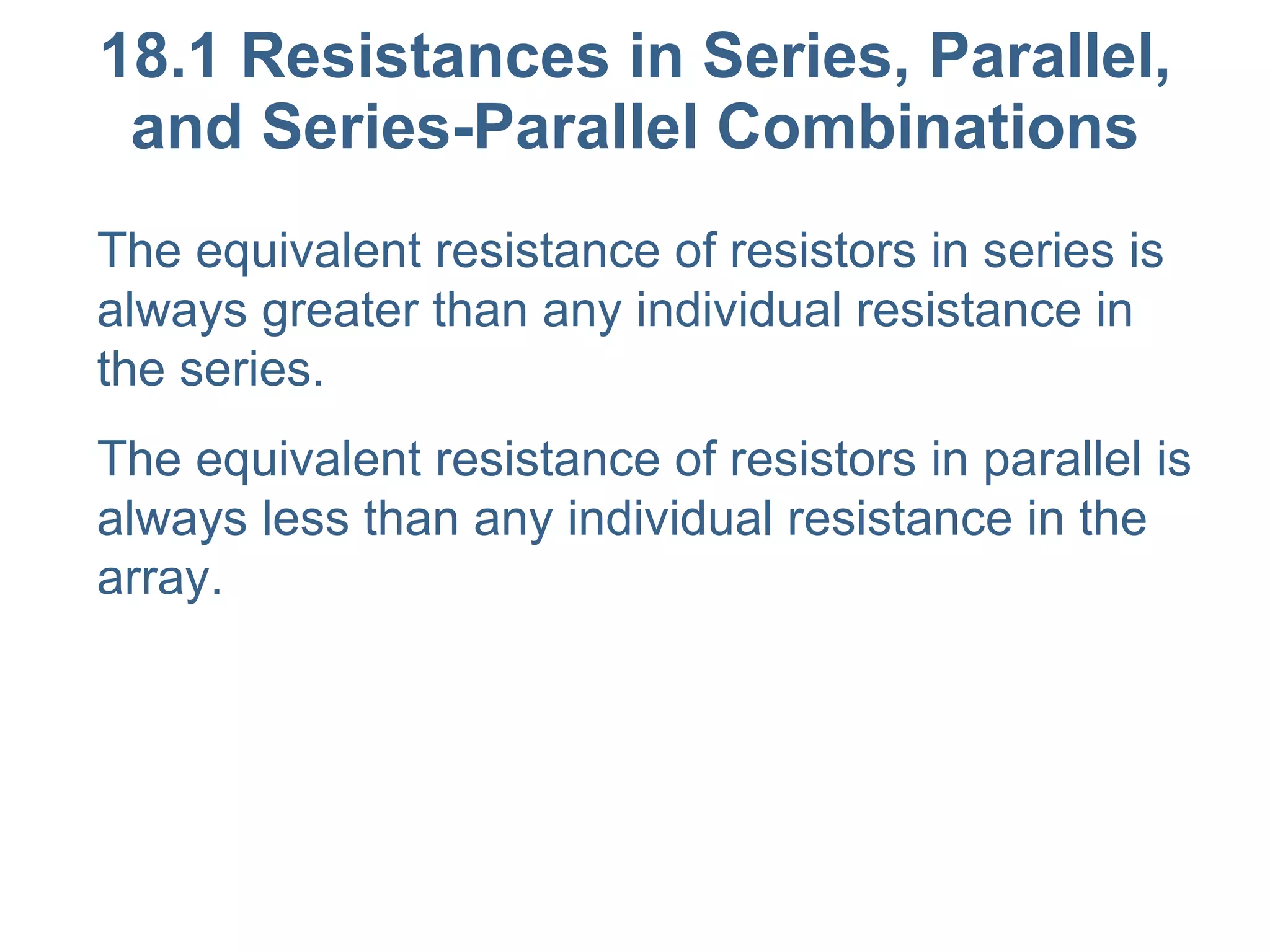 18.1 Resistances in Series, Parallel, and Series-Parallel Combinations

The equivalent resistance of resistors in series is always greater than any individual resistance in the series.

The equivalent resistance of resistors in parallel is always less than any individual resistance in the array.